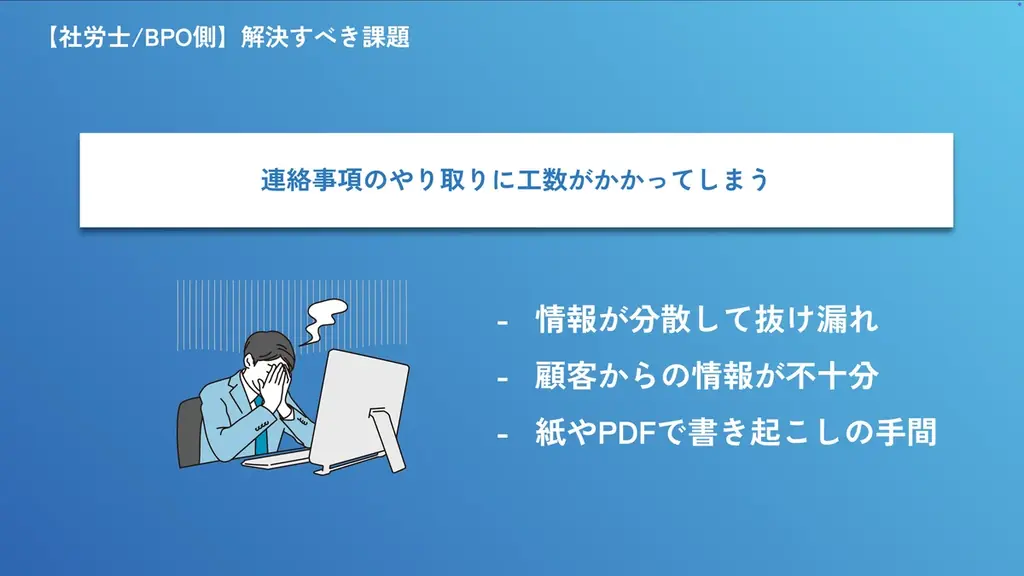 【社労士/BPO側】解決すべき課題

連絡事項のやり取りに工数がかかってしまう

- 情報が分散して抜け漏れ
- 顧客からの情報が不十分
- 紙やPDFで書き起こしの手間